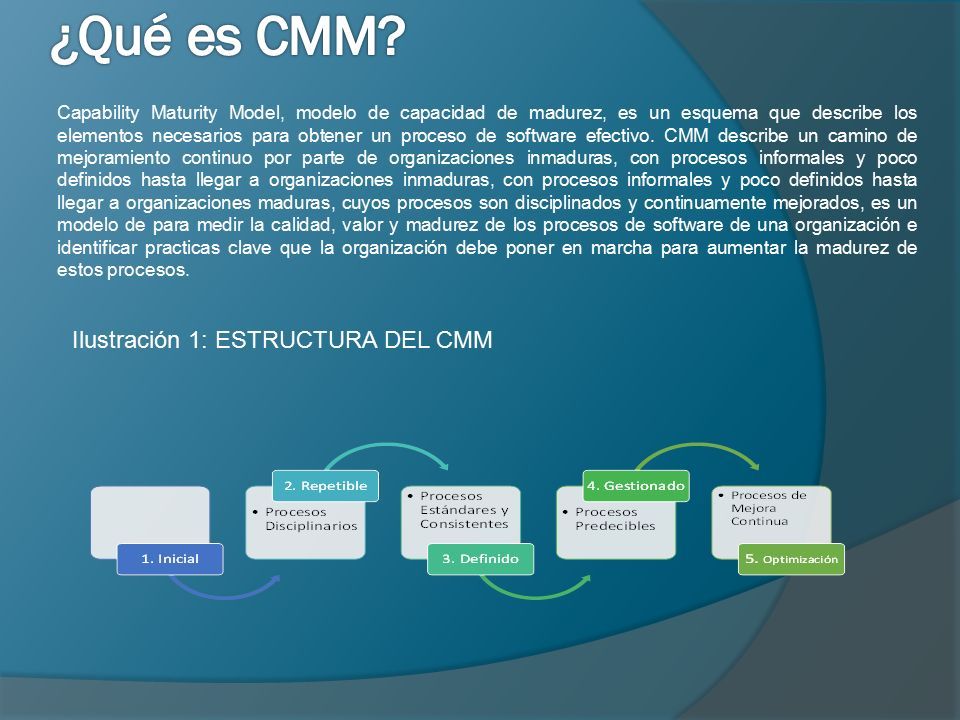 ¿Qué es CMM?

Capability Maturity Model, modelo de capacidad de madurez, es un esquema que describe los elementos necesarios para obtener un proceso de software efectivo. CMM describe un camino de mejoramiento continuo por parte de organizaciones inmaduras, con procesos informales y poco definidos hasta llegar a organizaciones inmaduras, con procesos informales y poco definidos hasta llegar a organizaciones maduras, cuyos procesos son disciplinados y continuamente mejorados, es un modelo de para medir la calidad, valor y madurez de los procesos de software de una organización e identificar practicas clave que la organización debe poner en marcha para aumentar la madurez de estos procesos.

Ilustración 1: ESTRUCTURA DEL CMM

1. Inicial

2. Repetible
• Procesos Disciplinarios

• Procesos Estándares y Consistentes
3. Definido

4. Gestionado
• Procesos Predecibles

• Procesos de Mejora Continua
5. Optimización